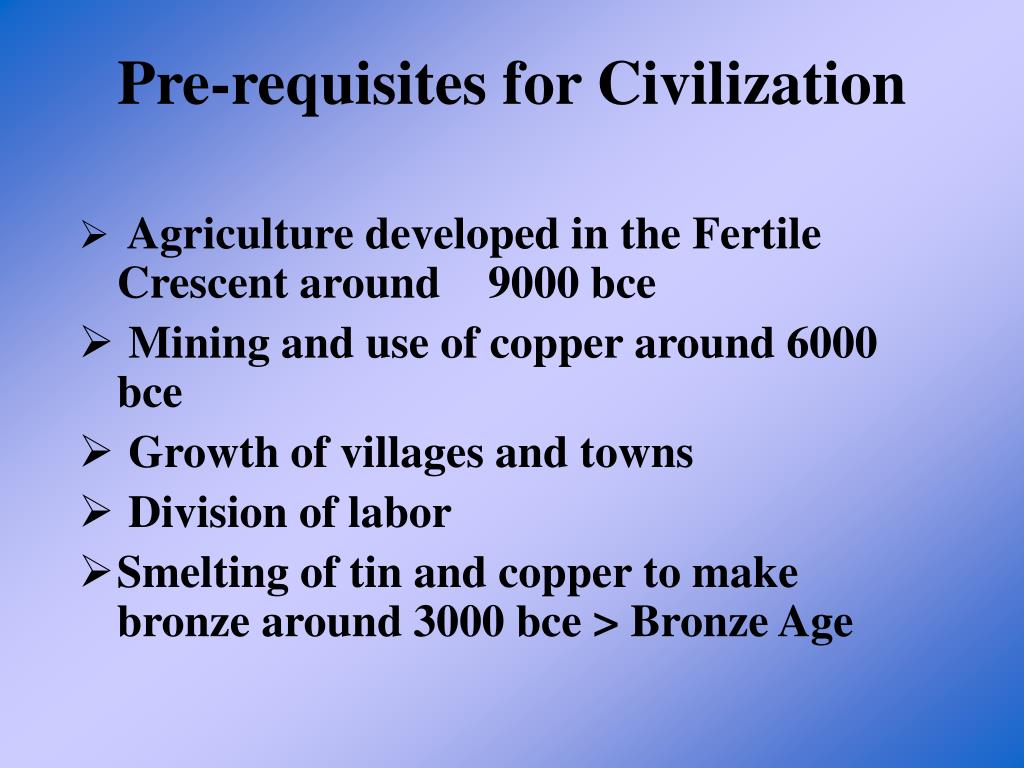 Pre-requisites for Civilization

➢ Agriculture developed in the Fertile Crescent around 9000 bce

➢ Mining and use of copper around 6000 bce

➢ Growth of villages and towns

➢ Division of labor

➢ Smelting of tin and copper to make bronze around 3000 bce > Bronze Age